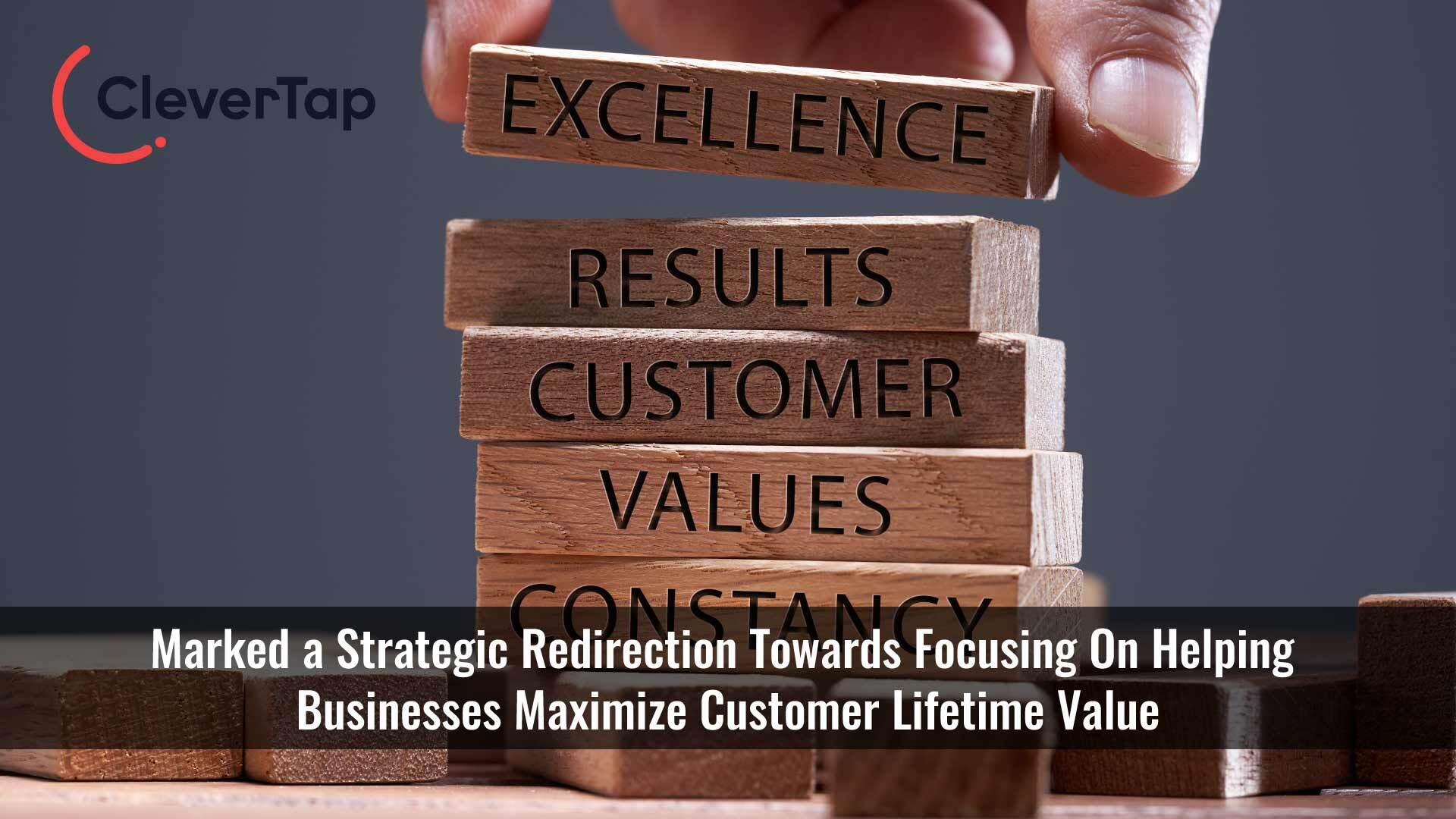 CleverTap

EXCELLENCE

RESULTS

CUSTOMER

VALUES

CONSTANCY

Marked a Strategic Redirection Towards Focusing On Helping Businesses Maximize Customer Lifetime Value